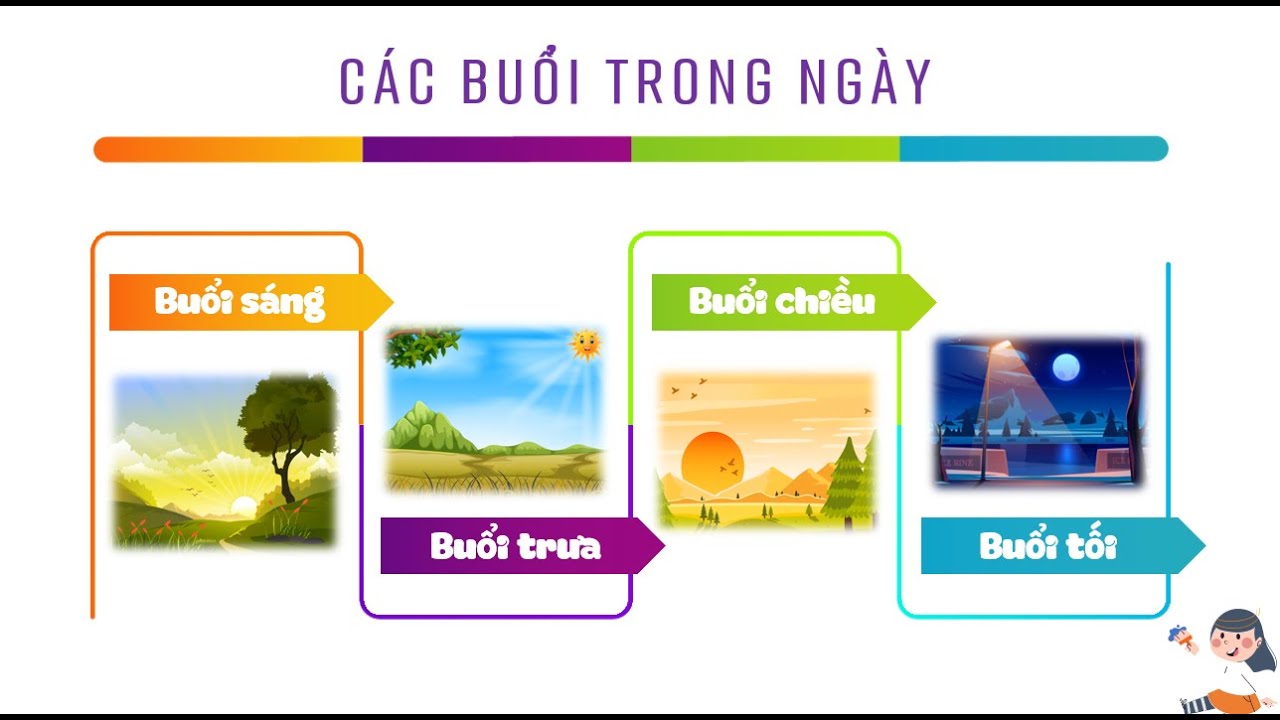 CÁC BUỔI TRONG NGÀY

Buổi sáng

Buổi trưa

Buổi chiều

Buổi tối